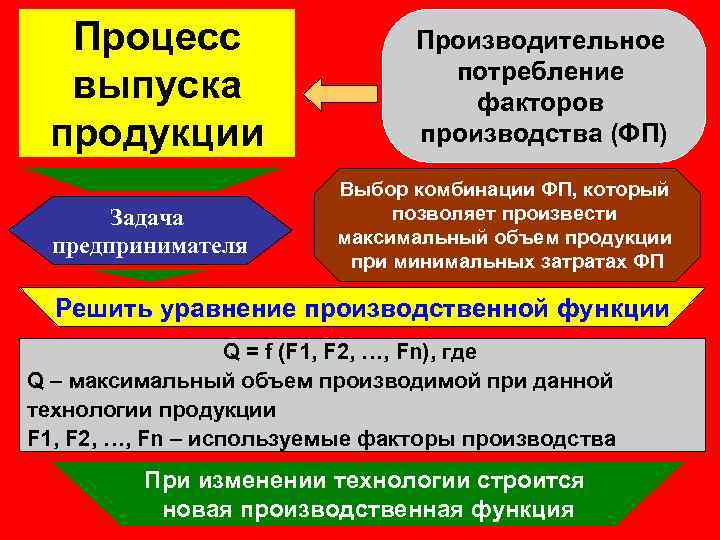 Процесс выпуска продукции

Производительное потребление факторов производства (ФП)

Задача предпринимателя

Выбор комбинации ФП, который позволяет произвести максимальный объем продукции при минимальных затратах ФП

Решить уравнение производственной функции

Q = f (F1, F2, …, Fn), где
Q – максимальный объем производимой при данной технологии продукции
F1, F2, …, Fn – используемые факторы производства

При изменении технологии строится новая производственная функция